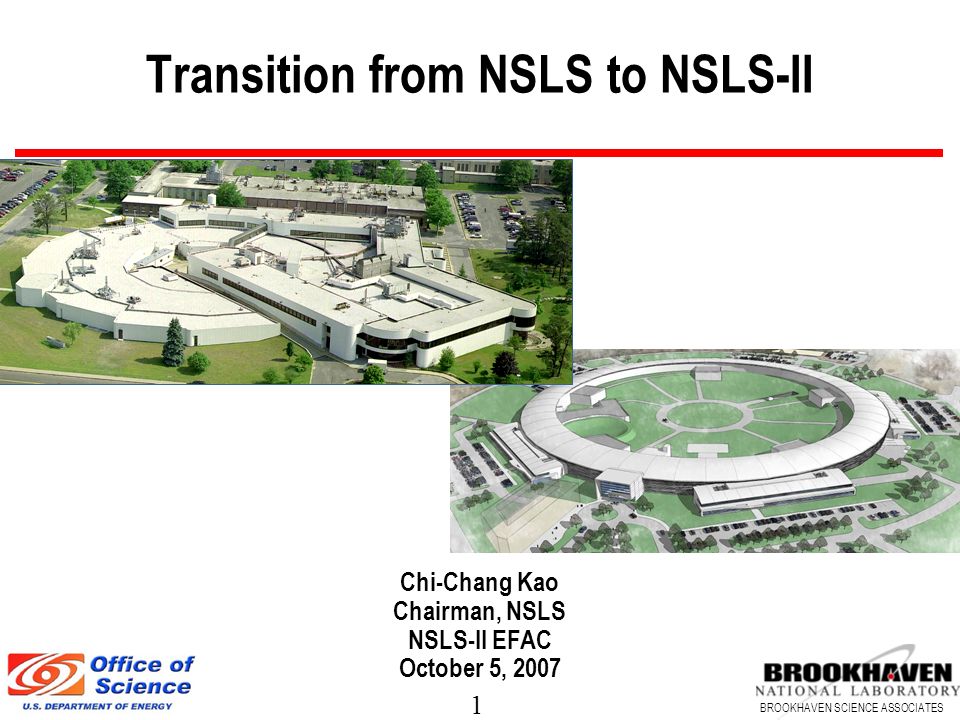 Transition from NSLS to NSLS-II

Chi-Chang Kao
Chairman, NSLS
NSLS-II EFAC
October 5, 2007

Office of Science
U.S. DEPARTMENT OF ENERGY

1

BROOKHAVEN
NATIONAL LABORATORY
BROOKHAVEN SCIENCE ASSOCIATES